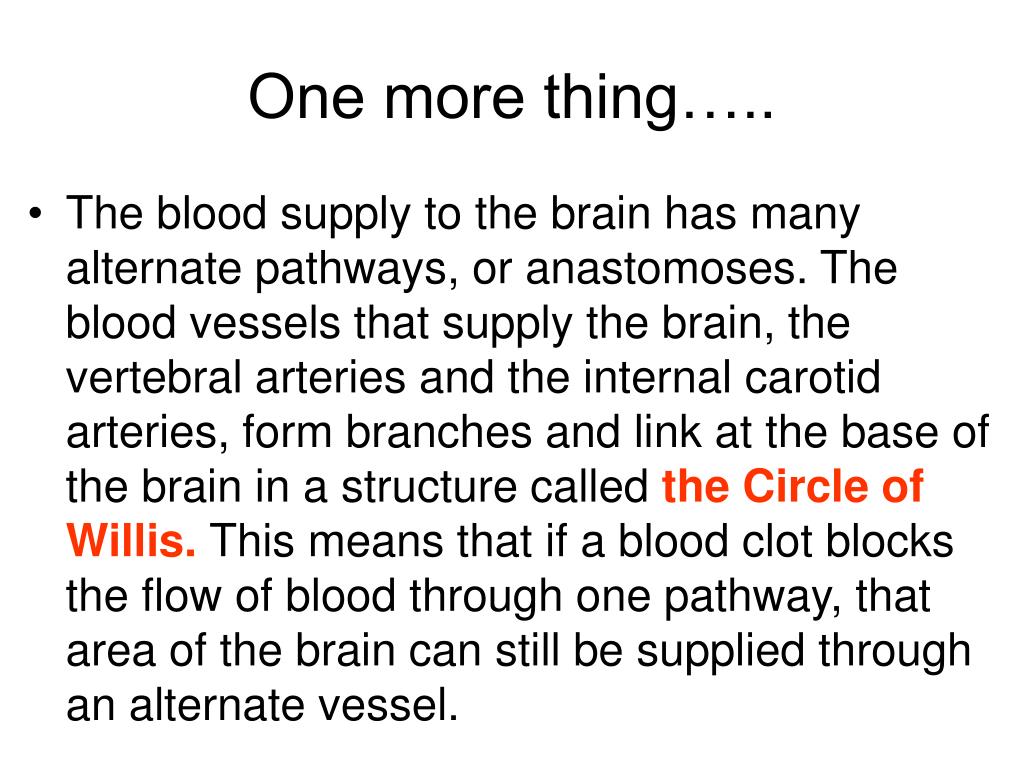 One more thing…..

• The blood supply to the brain has many alternate pathways, or anastomoses. The blood vessels that supply the brain, the vertebral arteries and the internal carotid arteries, form branches and link at the base of the brain in a structure called the Circle of Willis. This means that if a blood clot blocks the flow of blood through one pathway, that area of the brain can still be supplied through an alternate vessel.